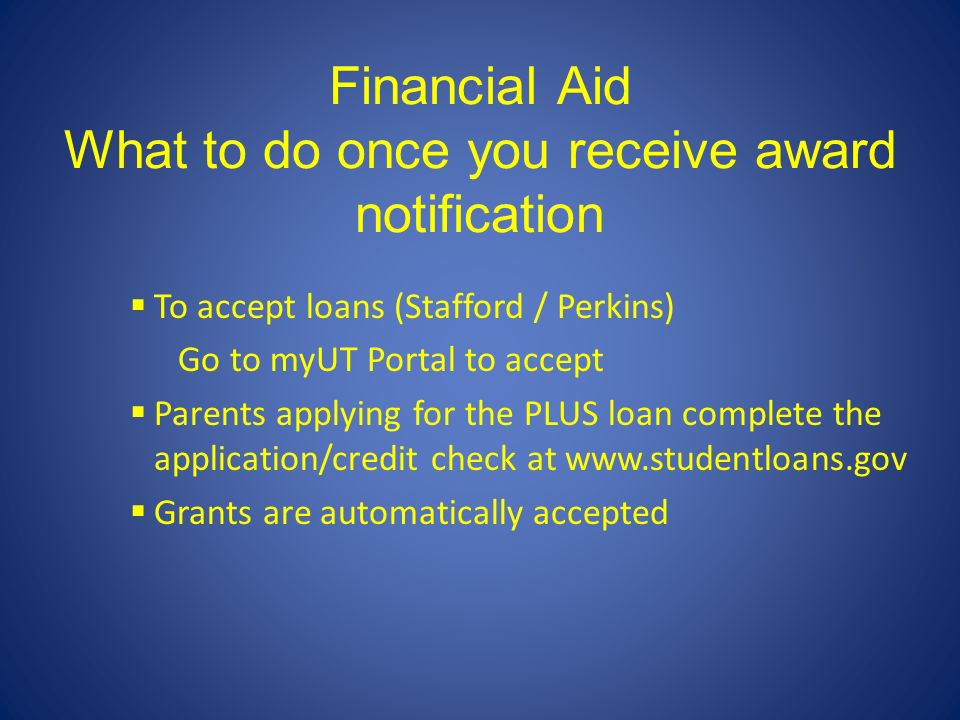 Financial Aid
What to do once you receive award notification

▪ To accept loans (Stafford / Perkins)
Go to myUT Portal to accept

▪ Parents applying for the PLUS loan complete the application/credit check at www.studentloans.gov

▪ Grants are automatically accepted